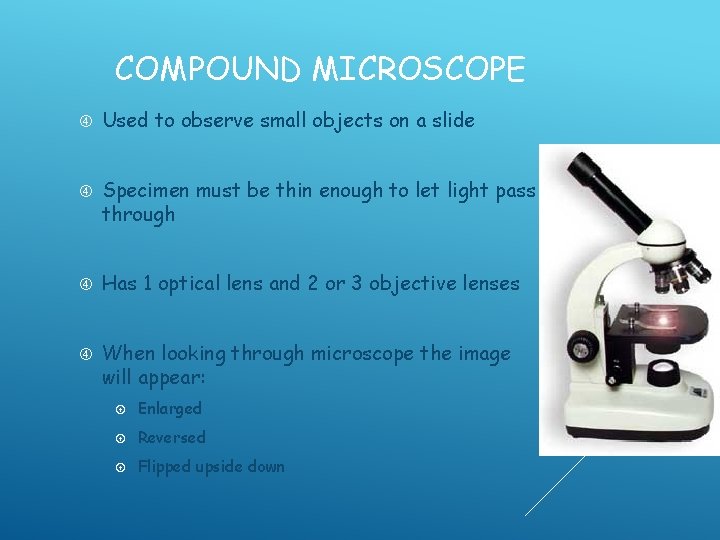 COMPOUND MICROSCOPE

Used to observe small objects on a slide

Specimen must be thin enough to let light pass through

Has 1 optical lens and 2 or 3 objective lenses

When looking through microscope the image will appear:

Enlarged

Reversed

Flipped upside down